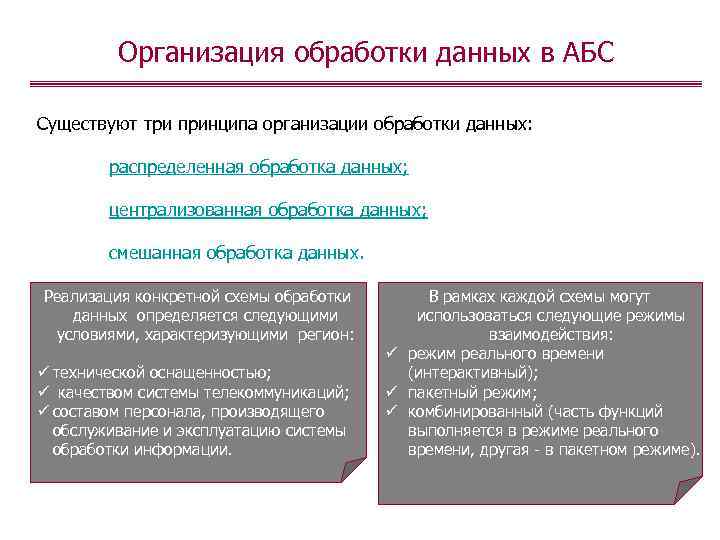 Организация обработки данных в АБС

Существуют три принципа организации обработки данных:

распределенная обработка данных;

централизованная обработка данных;

смешанная обработка данных.

Реализация конкретной схемы обработки данных определяется следующими условиями, характеризующими регион:

✓ технической оснащенностью;
✓ качеством системы телекоммуникаций;
✓ составом персонала, производящего обслуживание и эксплуатацию системы обработки информации.

В рамках каждой схемы могут использоваться следующие режимы взаимодействия:
✓ режим реального времени (интерактивный);
✓ пакетный режим;
✓ комбинированный (часть функций выполняется в режиме реального времени, другая - в пакетном режиме).